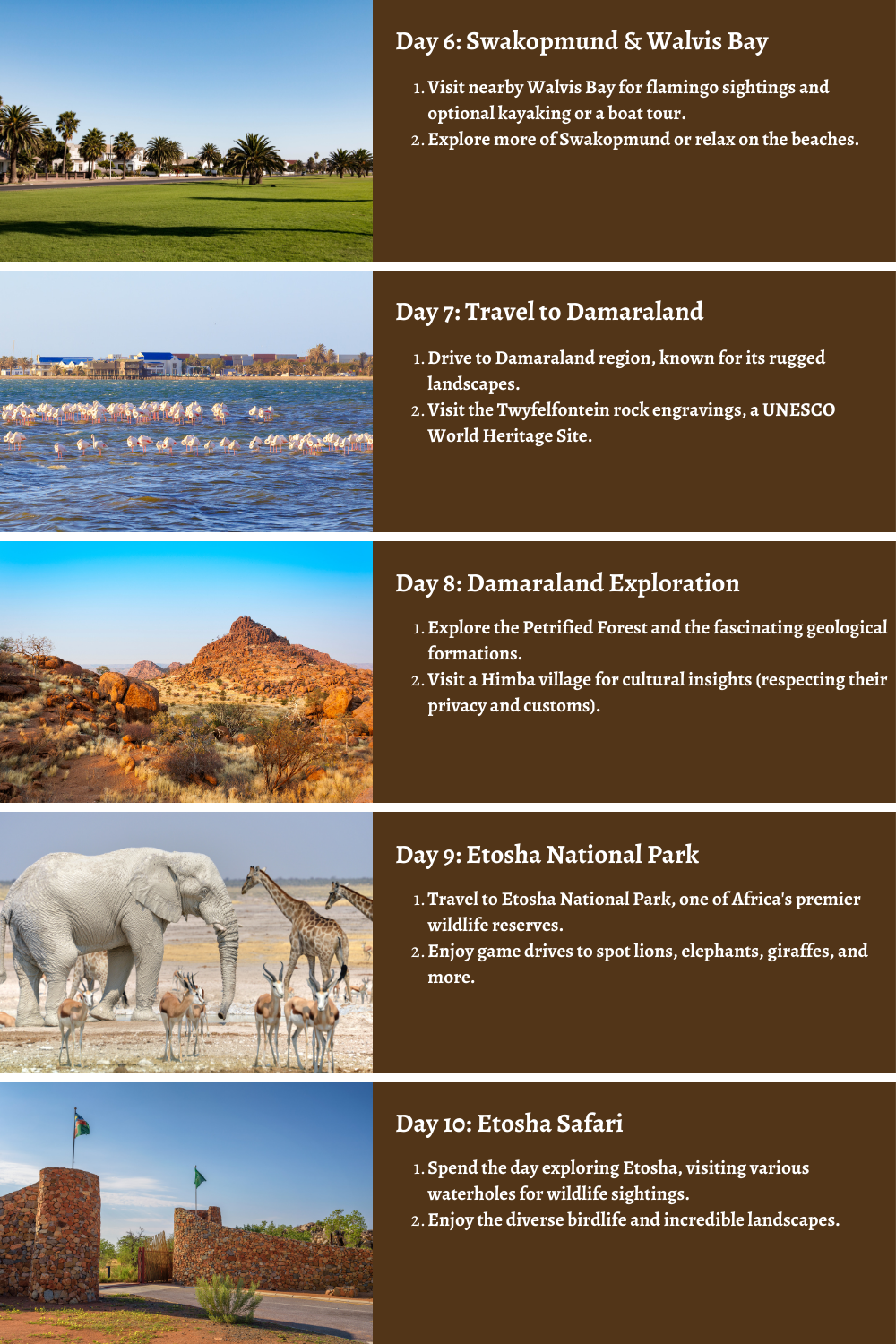 Day 6: Swakopmund & Walvis Bay

1. Visit nearby Walvis Bay for flamingo sightings and optional kayaking or a boat tour.
2. Explore more of Swakopmund or relax on the beaches.

Day 7: Travel to Damaraland

1. Drive to Damaraland region, known for its rugged landscapes.
2. Visit the Twyfelfontein rock engravings, a UNESCO World Heritage Site.

Day 8: Damaraland Exploration

1. Explore the Petrified Forest and the fascinating geological formations.
2. Visit a Himba village for cultural insights (respecting their privacy and customs).

Day 9: Etosha National Park

1. Travel to Etosha National Park, one of Africa's premier wildlife reserves.
2. Enjoy game drives to spot lions, elephants, giraffes, and more.

Day 10: Etosha Safari

1. Spend the day exploring Etosha, visiting various waterholes for wildlife sightings.
2. Enjoy the diverse birdlife and incredible landscapes.